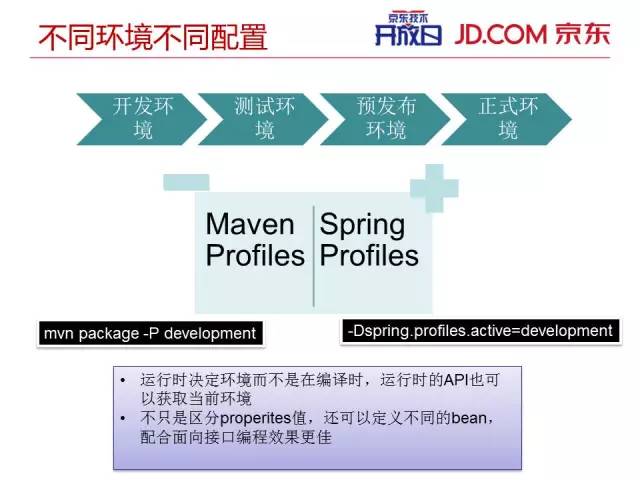 不同环境不同配置

京东技术
开放日 JD.COM 京东

开发环境

测试环境

预发布环境

正式环境

Maven Profiles

Spring Profiles

mvn package -P development

-Dspring.profiles.active=development

• 运行时决定环境而不是在编译时，运行时的API也可以获取当前环境
• 不只是区分properites值，还可以定义不同的bean，配合面向接口编程效果更佳